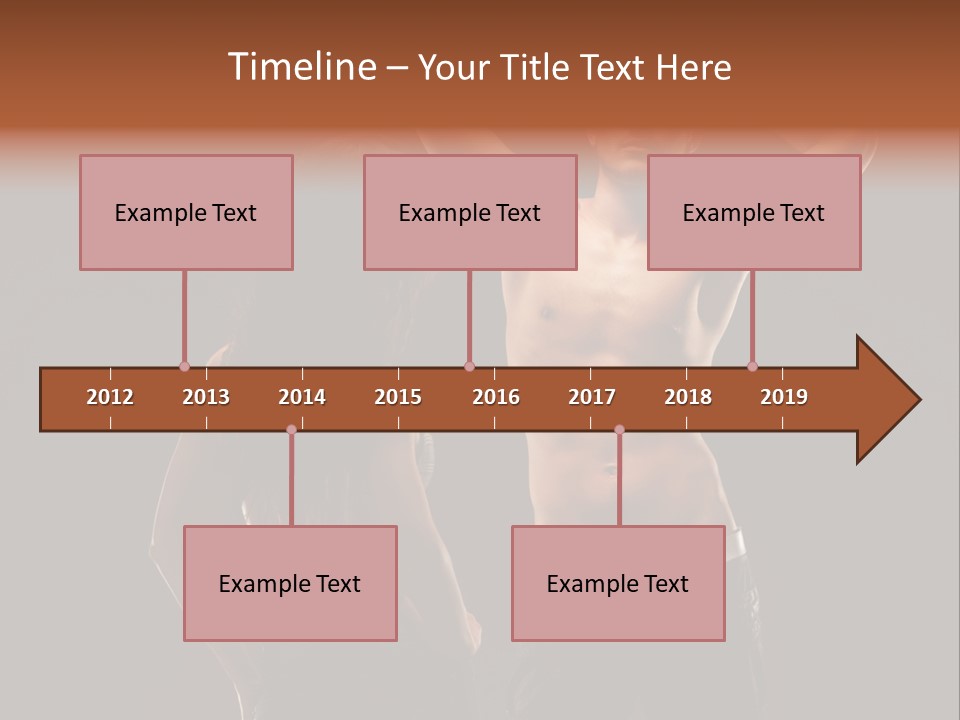 Timeline – Your Title Text Here

Example Text

Example Text

Example Text

2012 2013 2014 2015 2016 2017 2018 2019

Example Text

Example Text